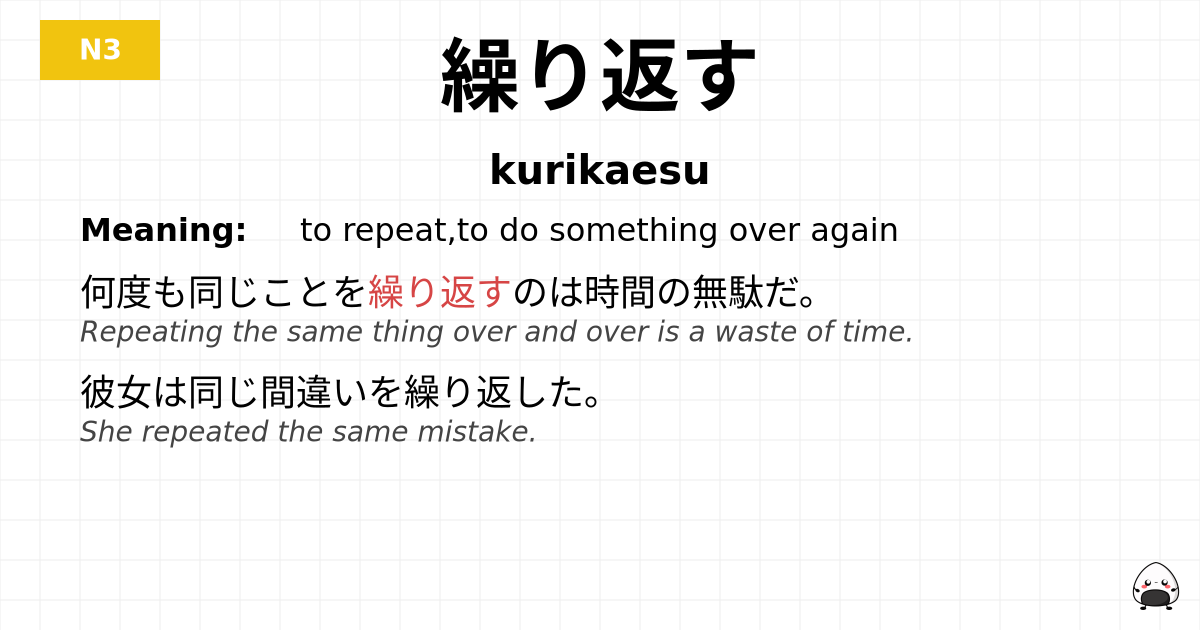 N3

繰り返す

kurikaesu

Meaning: to repeat,to do something over again

何度も同じことを繰り返すのは時間の無駄だ。
Repeating the same thing over and over is a waste of time.

彼女は同じ間違いを繰り返した。
She repeated the same mistake.